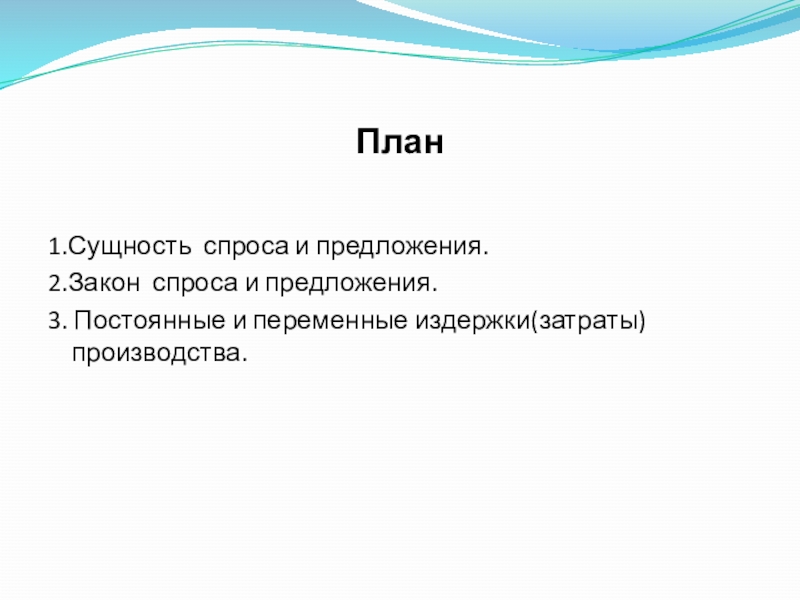 План

1.Сущность спроса и предложения.
2.Закон спроса и предложения.
3. Постоянные и переменные издержки(затраты) производства.